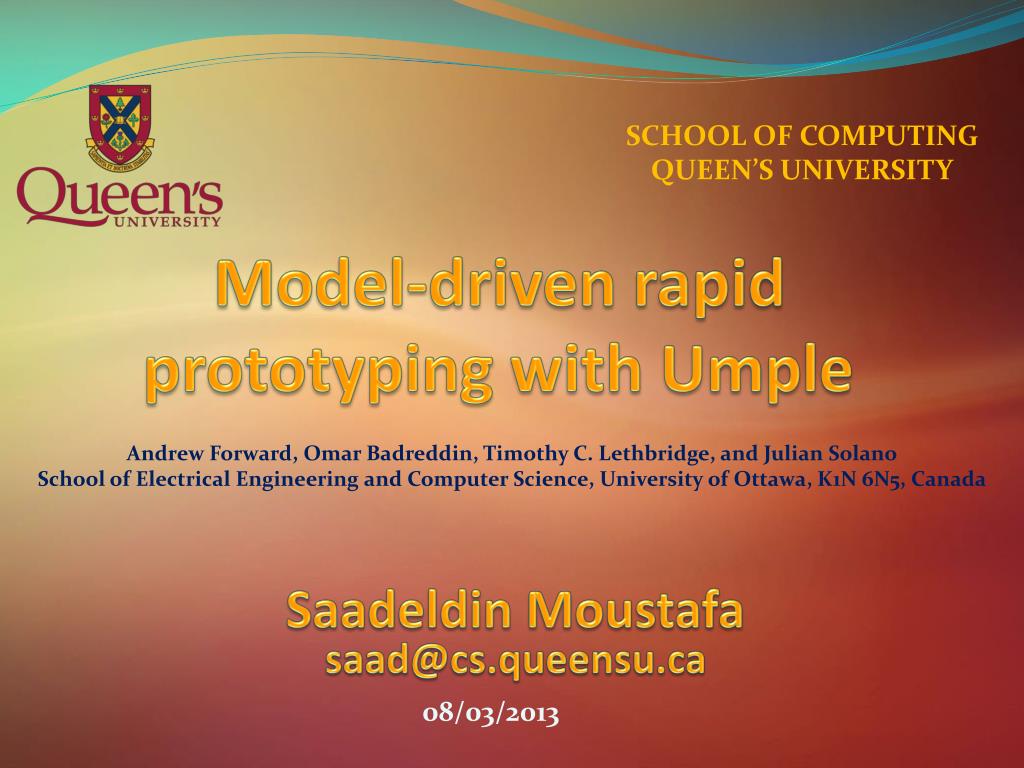 Queen's UNIVERSITY

SCHOOL OF COMPUTING
QUEEN'S UNIVERSITY

Model-driven rapid prototyping with Umple

Andrew Forward, Omar Badreddin, Timothy C. Lethbridge, and Julian Solano
School of Electrical Engineering and Computer Science, University of Ottawa, K1N 6N5, Canada

Saadeldin Moustafa
saad@cs.queensu.ca

08/03/2013